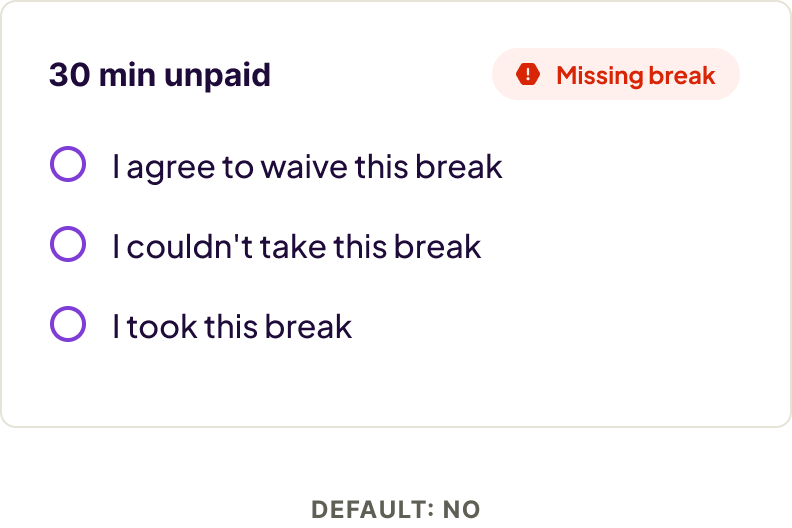 30 min unpaid

Missing break

I agree to waive this break

I couldn't take this break

I took this break

DEFAULT: NO